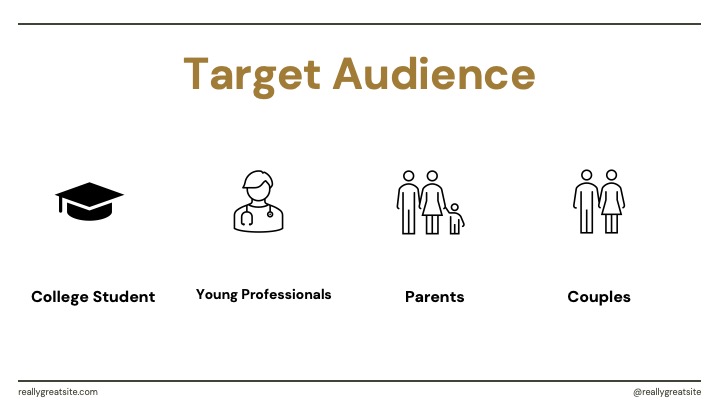 Target Audience

College Student

Young Professionals

Parents

Couples

reallygreatsite.com

@reallygreatsite